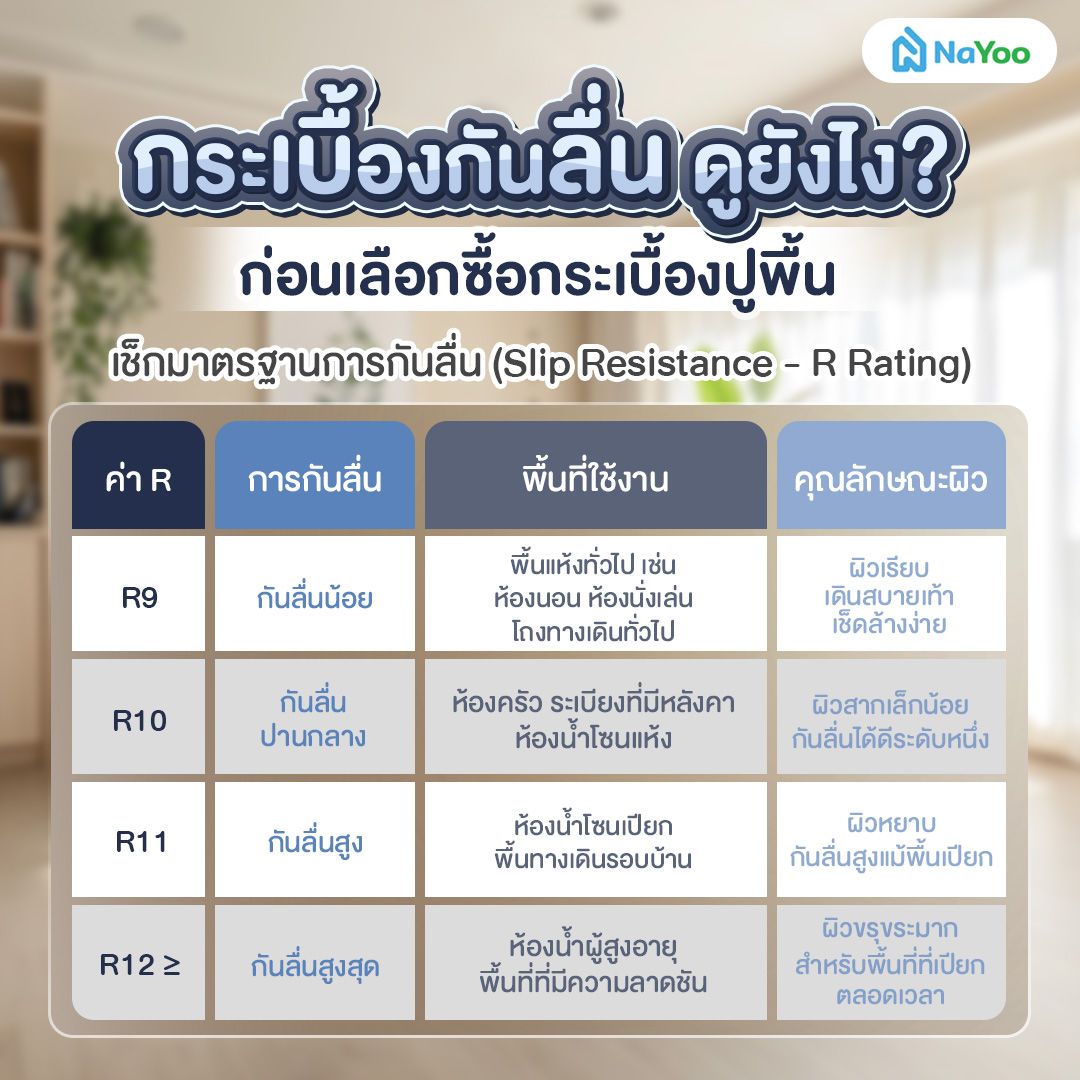 NaYoo

กระเบื้องกันลื่น ดูยังไง?

ก่อนเลือกซื้อกระเบื้องปูพื้น

เช็กมาตรฐานการกันลื่น (Slip Resistance - R Rating)

| ค่า R | การกันลื่น | พื้นที่ใช้งาน | คุณลักษณะผิว |
|---|---|---|---|
| R9 | กันลื่นน้อย | พื้นแห้งทั่วไป เช่น ห้องนอน ห้องนั่งเล่น โถงทางเดินทั่วไป | ผิวเรียบ เดินสบายเท้า เช็ดล้างง่าย |
| R10 | กันลื่น ปานกลาง | ห้องครัว ระเบียงที่มีหลังคา ห้องน้ำโซนแห้ง | ผิวสากเล็กน้อย กันลื่นได้ดีระดับหนึ่ง |
| R11 | กันลื่นสูง | ห้องน้ำโซนเปียก พื้นทางเดินรอบบ้าน | ผิวหยาบ กันลื่นสูงแม้พื้นเปียก |
| R12 ≥ | กันลื่นสูงสุด | ห้องน้ำผู้สูงอายุ พื้นที่ที่มีความลาดชัน | ผิวขรุขระมาก สำหรับพื้นที่ที่เปียก ตลอดเวลา |